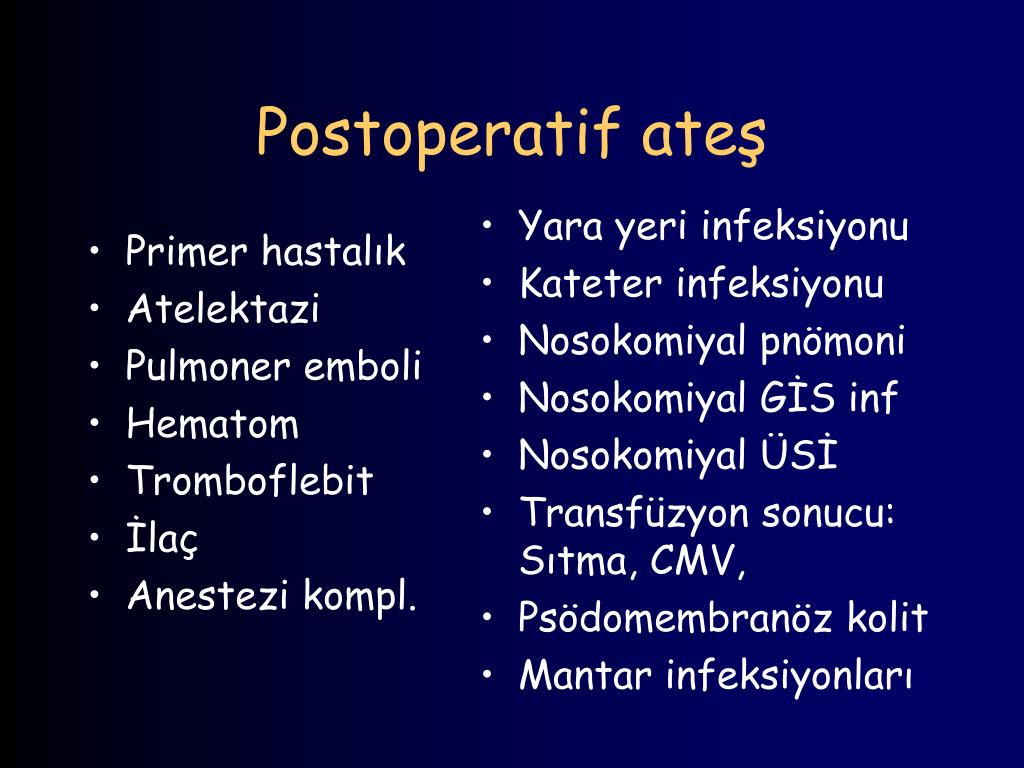 Postoperatif ateş

• Primer hastalık
• Atelektazi
• Pulmoner emboli
• Hematom
• Tromboflebit
• İlaç
• Anestezi kompl.

• Yara yeri infeksiyonu
• Kateter infeksiyonu
• Nosokomiyal pnömoni
• Nosokomiyal GİS inf
• Nosokomiyal ÜSİ
• Transfüzyon sonucu: Sıtma, CMV,
• Psödomembranöz kolit
• Mantar infeksiyonları